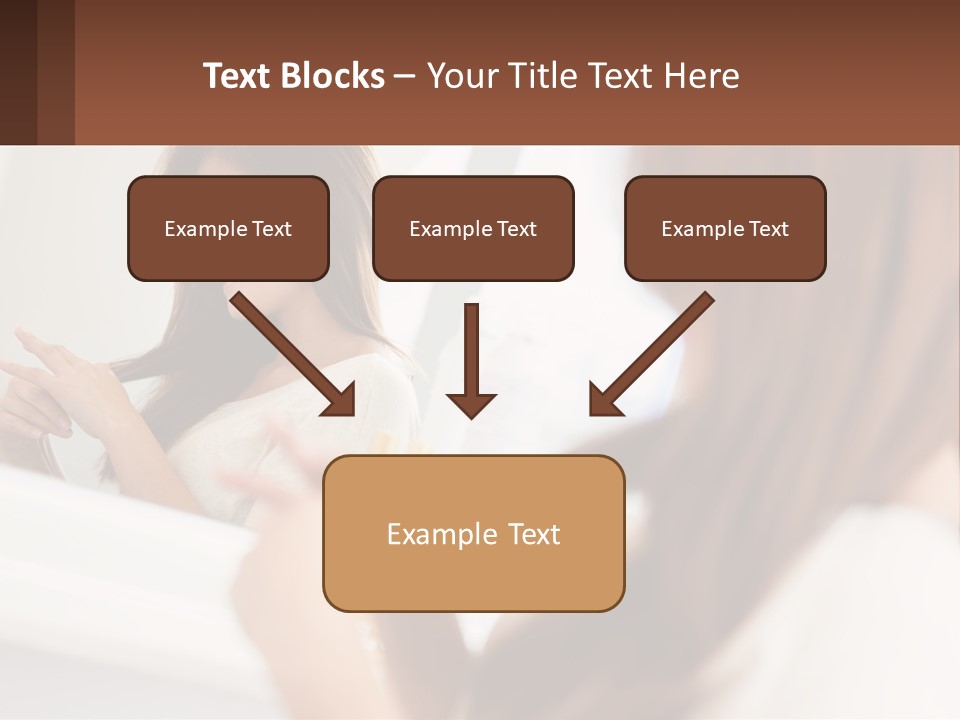 Text Blocks – Your Title Text Here

Example Text

Example Text

Example Text

Example Text